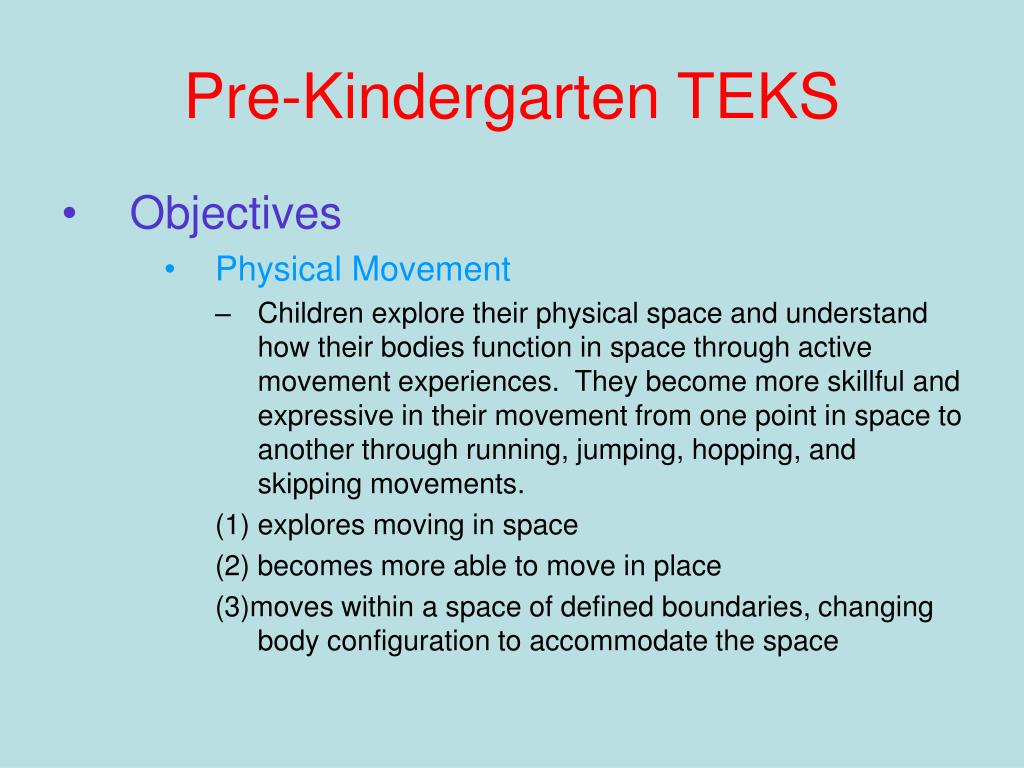 Pre-Kindergarten TEKS

• Objectives

• Physical Movement

– Children explore their physical space and understand how their bodies function in space through active movement experiences. They become more skillful and expressive in their movement from one point in space to another through running, jumping, hopping, and skipping movements.

(1) explores moving in space

(2) becomes more able to move in place

(3)moves within a space of defined boundaries, changing body configuration to accommodate the space